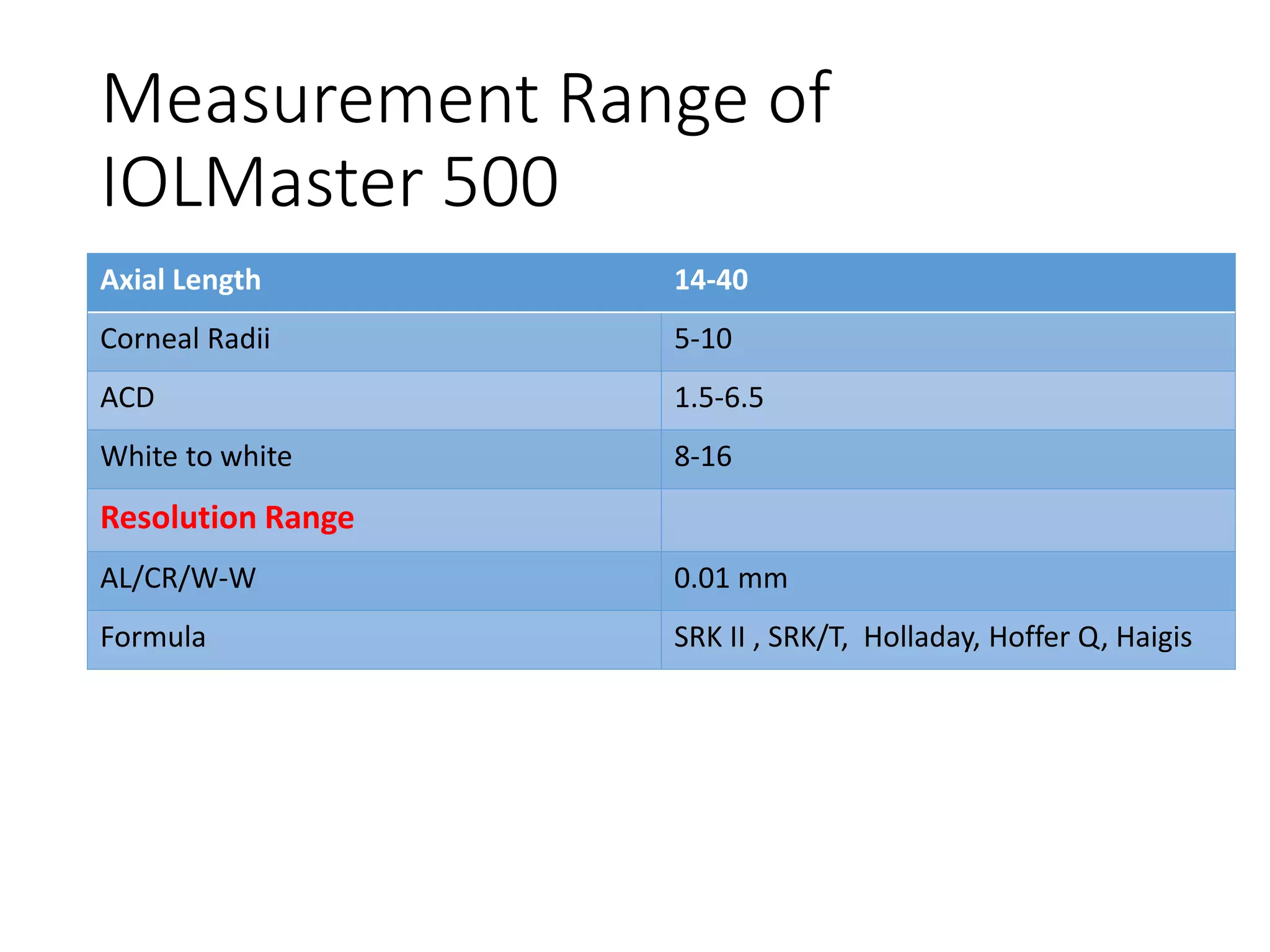 Measurement Range of IOLMaster 500

| Axial Length | 14-40 |
|---|---|
| Corneal Radii | 5-10 |
| ACD | 1.5-6.5 |
| White to white | 8-16 |
| Resolution Range | |
| AL/CR/W-W | 0.01 mm |
| Formula | SRK II , SRK/T,  Holladay, Hoffer Q, Haigis |